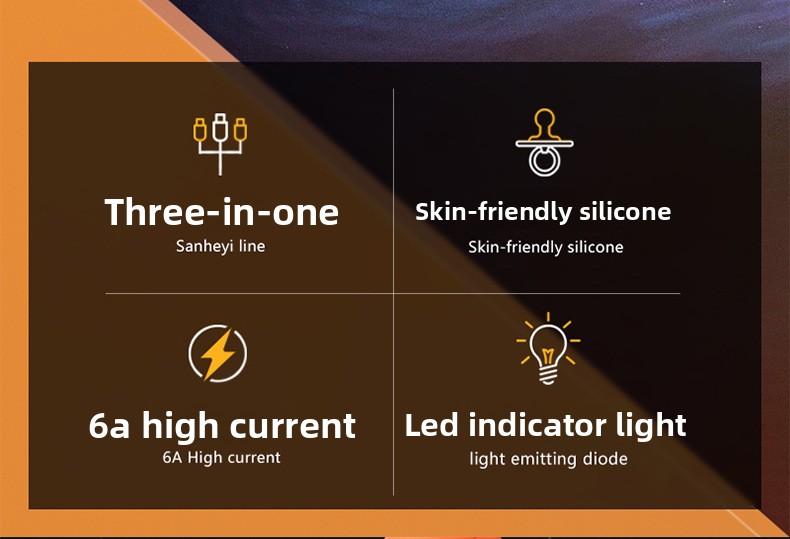 Three-in-one
Sanheyi line

Skin-friendly silicone
Skin-friendly silicone

6a high current
6A High current

Led indicator light
light emitting diode